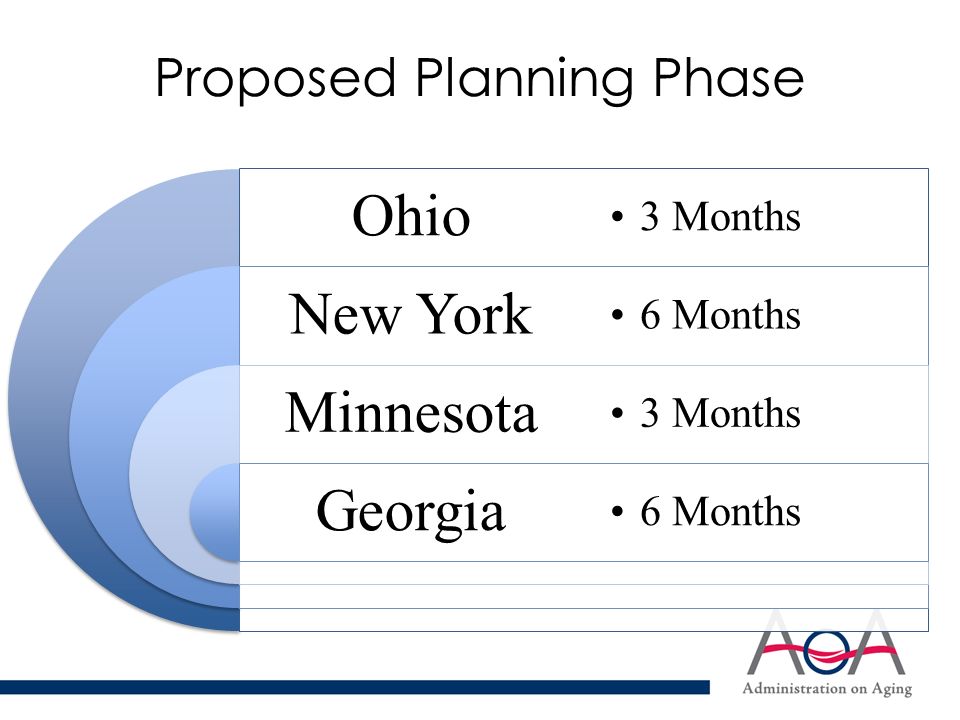 Proposed Planning Phase

Ohio
• 3 Months

New York
• 6 Months

Minnesota
• 3 Months

Georgia
• 6 Months

AoA
Administration on Aging